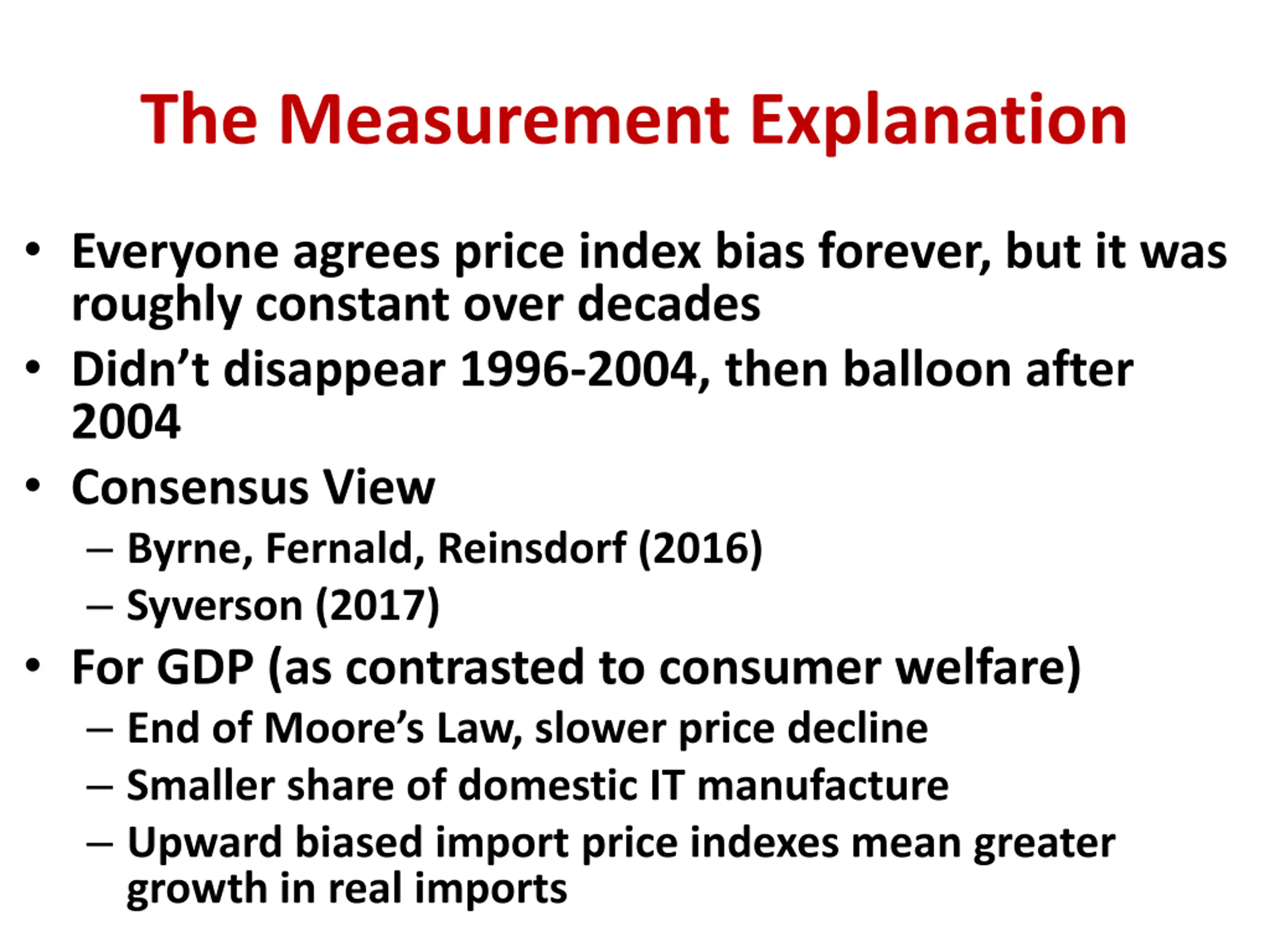 The Measurement Explanation

• Everyone agrees price index bias forever, but it was roughly constant over decades
• Didn’t disappear 1996-2004, then balloon after 2004
• Consensus View
 – Byrne, Fernald, Reinsdorf (2016)
 – Syverson (2017)
• For GDP (as contrasted to consumer welfare)
 – End of Moore’s Law, slower price decline
 – Smaller share of domestic IT manufacture
 – Upward biased import price indexes mean greater growth in real imports